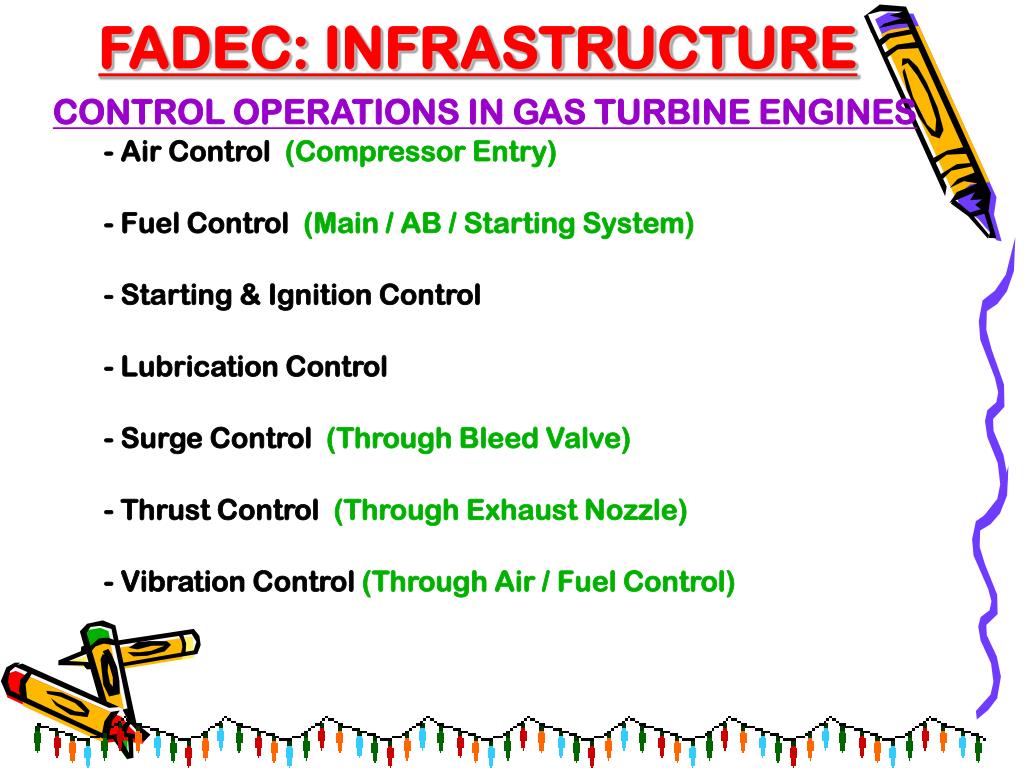 FADEC: INFRASTRUCTURE

CONTROL OPERATIONS IN GAS TURBINE ENGINES

- Air Control (Compressor Entry)

- Fuel Control (Main / AB / Starting System)

- Starting & Ignition Control

- Lubrication Control

- Surge Control (Through Bleed Valve)

- Thrust Control (Through Exhaust Nozzle)

- Vibration Control (Through Air / Fuel Control)